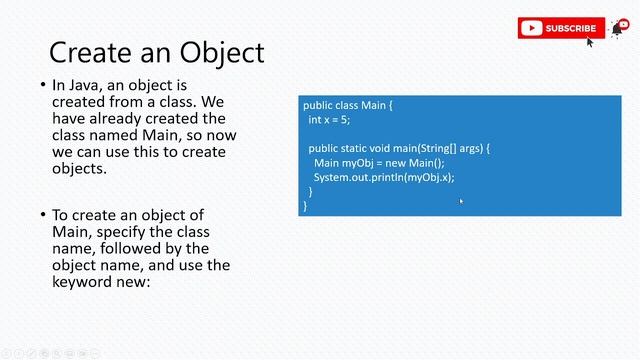 SUBSCRIBE

Create an Object

• In Java, an object is created from a class. We have already created the class named Main, so now we can use this to create objects.

• To create an object of Main, specify the class name, followed by the object name, and use the keyword new:

public class Main {
  int x = 5;

  public static void main(String[] args) {
    Main myObj = new Main();
    System.out.println(myObj.x);
  }
}